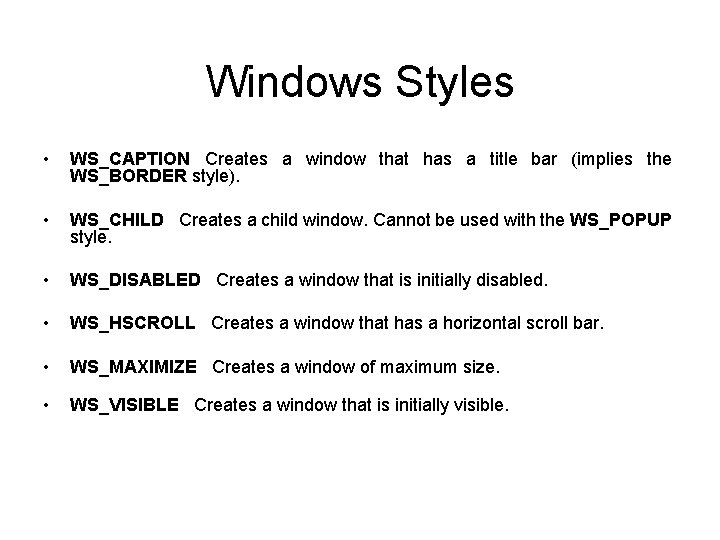 Windows Styles

• WS_CAPTION Creates a window that has a title bar (implies the WS_BORDER style).

• WS_CHILD Creates a child window. Cannot be used with the WS_POPUP style.

• WS_DISABLED Creates a window that is initially disabled.

• WS_HSCROLL Creates a window that has a horizontal scroll bar.

• WS_MAXIMIZE Creates a window of maximum size.

• WS_VISIBLE Creates a window that is initially visible.